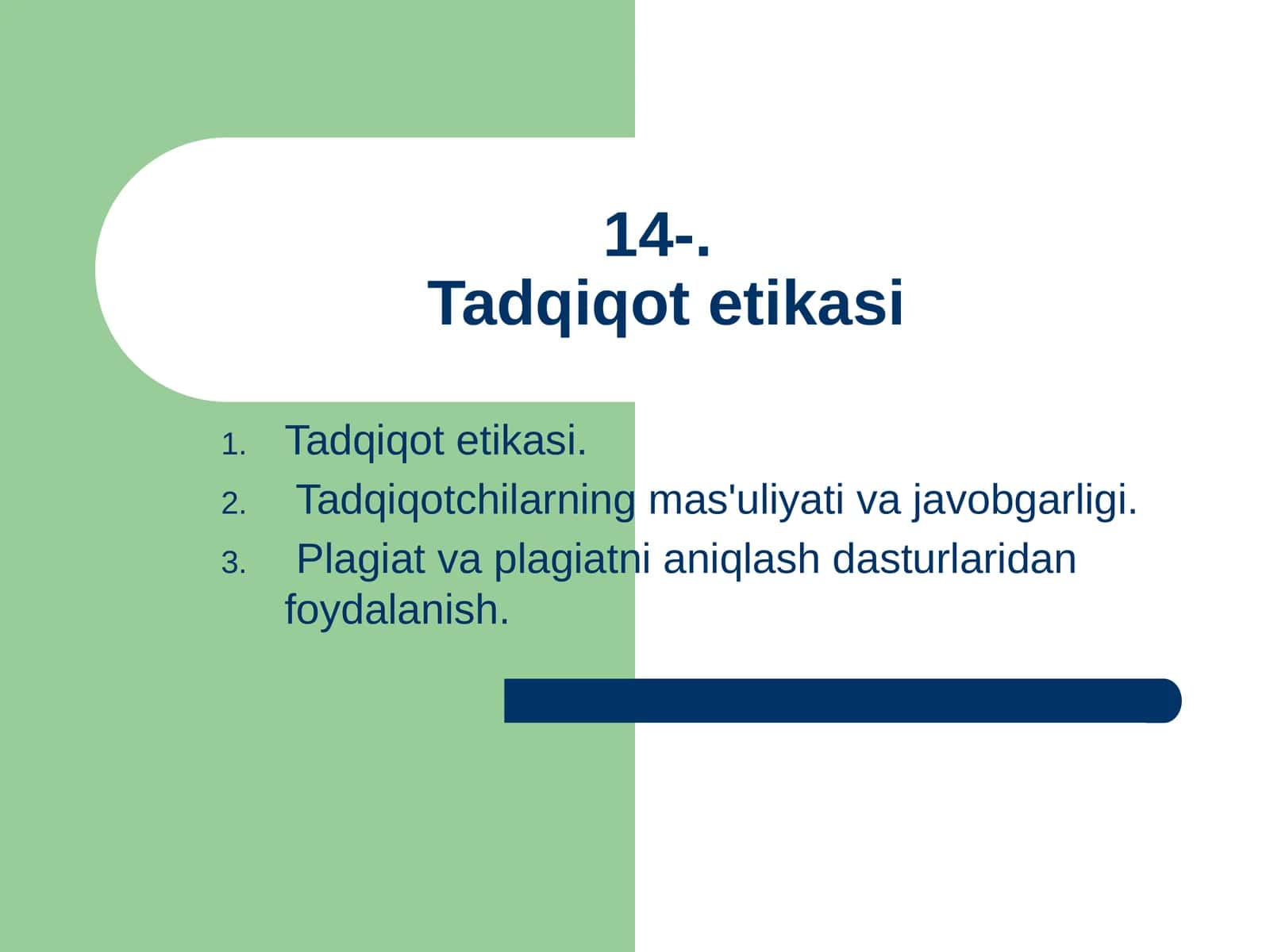 14-.
Tadqiqot etikasi

1. Tadqiqot etikasi.
2. Tadqiqotchilarning mas'uliyati va javobgarligi.
3. Plagiat va plagiatni aniqlash dasturlaridan foydalanish.